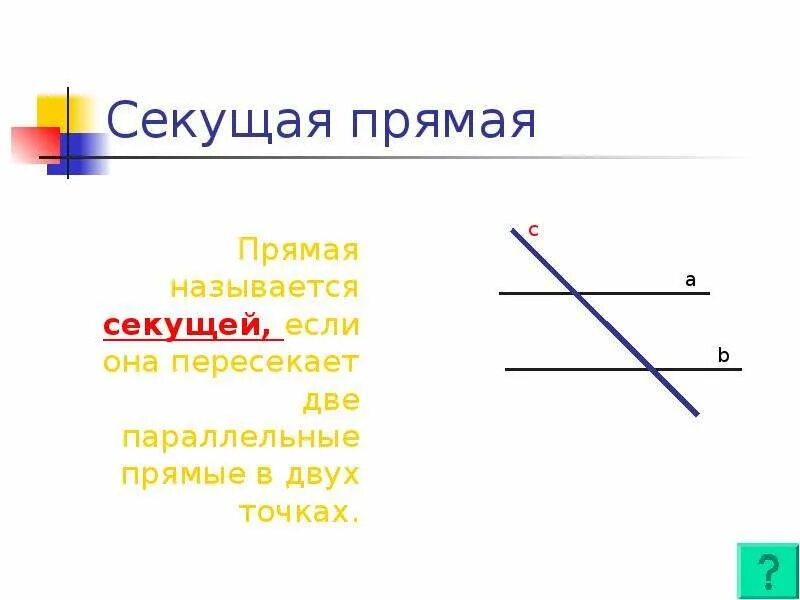 Секущая прямая

Прямая называется секущей, если она пересекает две параллельные прямые в двух точках.

c

a

b

?